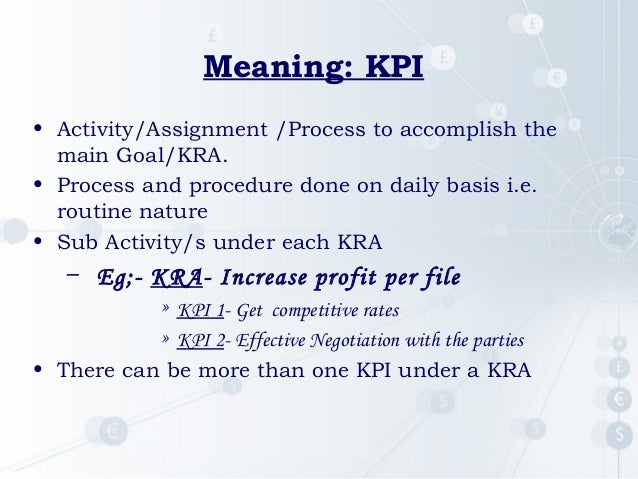 Meaning: KPI

• Activity/Assignment /Process to accomplish the main Goal/KRA.
• Process and procedure done on daily basis i.e. routine nature
• Sub Activity/s under each KRA
– Eg;- KRA- Increase profit per file
» KPI 1- Get competitive rates
» KPI 2- Effective Negotiation with the parties
• There can be more than one KPI under a KRA